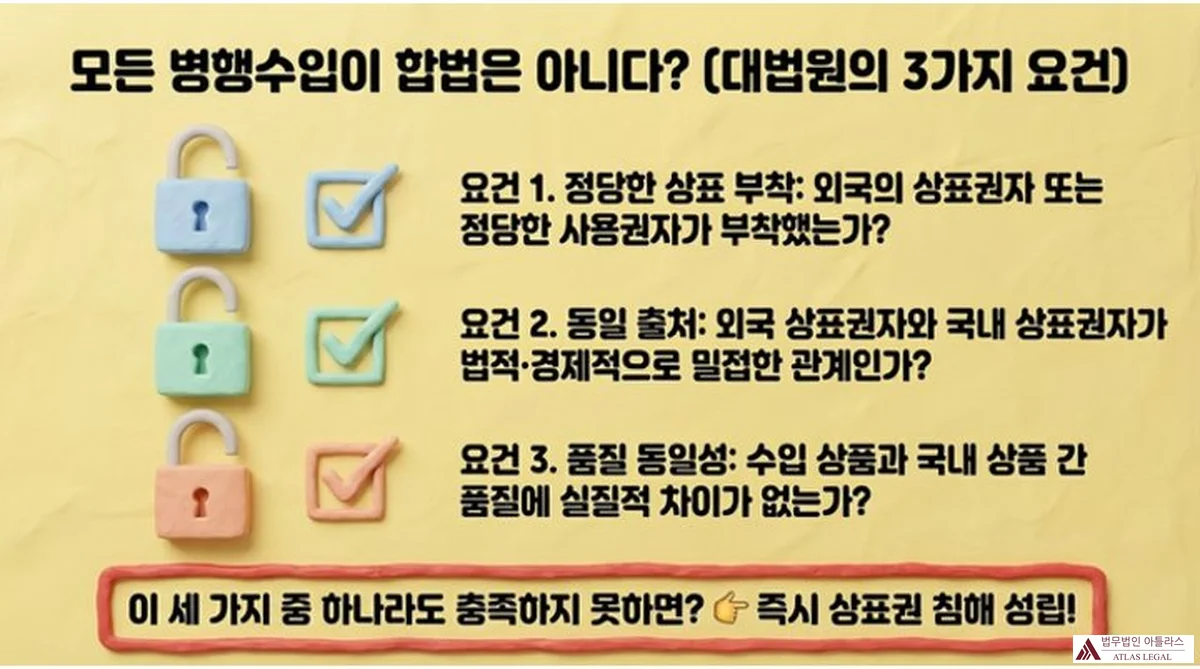 모든 병행수입이 합법은 아니다? (대법원의 3가지 요건)

요건 1. 정당한 상표 부착: 외국의 상표권자 또는 정당한 사용권자가 부착했는가?

요건 2. 동일 출처: 외국 상표권자와 국내 상표권자가 법적·경제적으로 밀접한 관계인가?

요건 3. 품질 동일성: 수입 상품과 국내 상품 간 품질에 실질적 차이가 없는가?

이 세 가지 중 하나라도 충족하지 못하면? 👉 즉시 상표권 침해 성립!

법무법인 아틀라스
ATLAS LEGAL